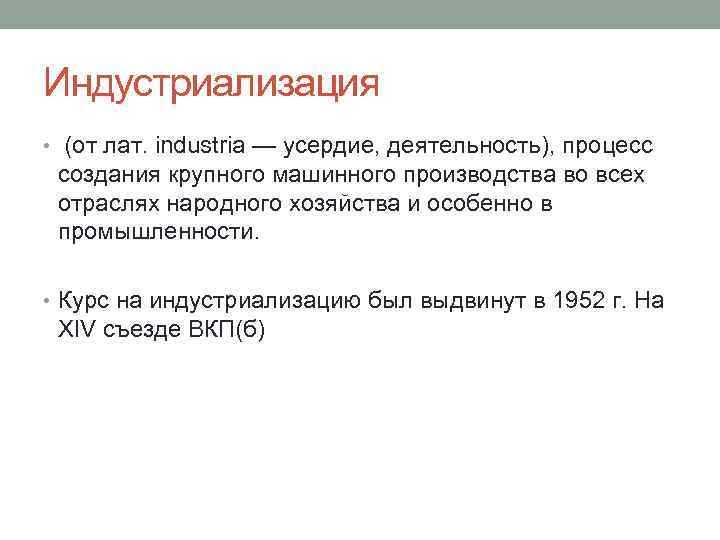 Индустриализация

• (от лат. industria — усердие, деятельность), процесс создания крупного машинного производства во всех отраслях народного хозяйства и особенно в промышленности.

• Курс на индустриализацию был выдвинут в 1952 г. На XIV съезде ВКП(б)